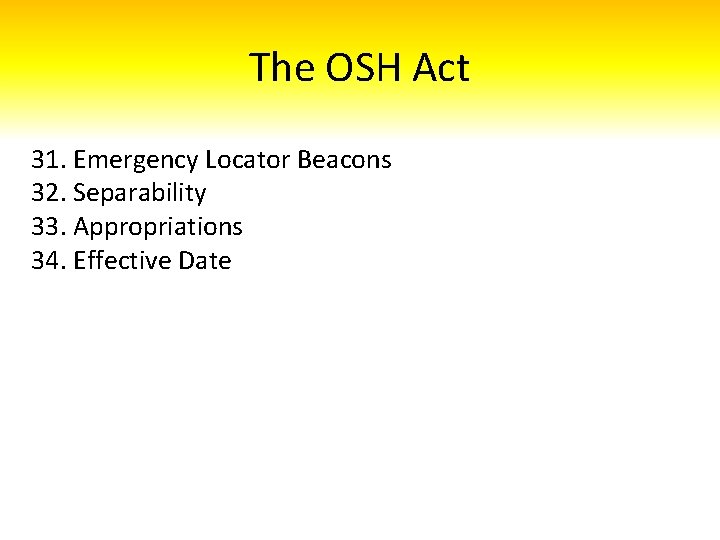 The OSH Act

31. Emergency Locator Beacons
32. Separability
33. Appropriations
34. Effective Date